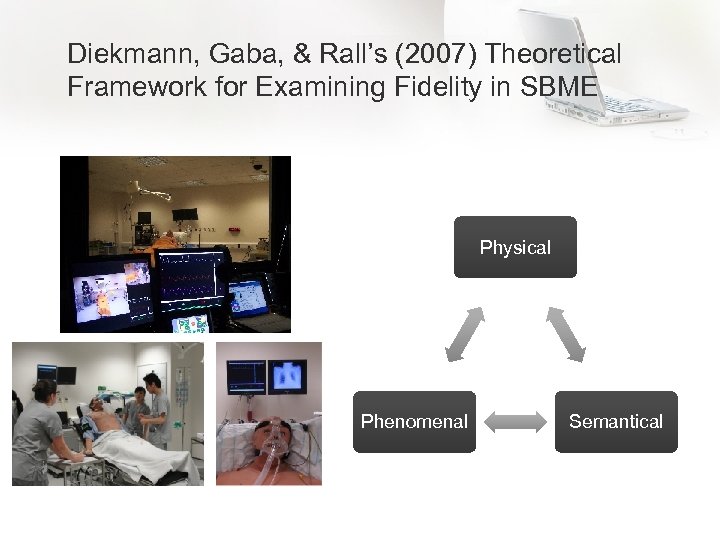 Diekmann, Gaba, & Rall's (2007) Theoretical Framework for Examining Fidelity in SBME

Physical

Phenomenal

Semantical